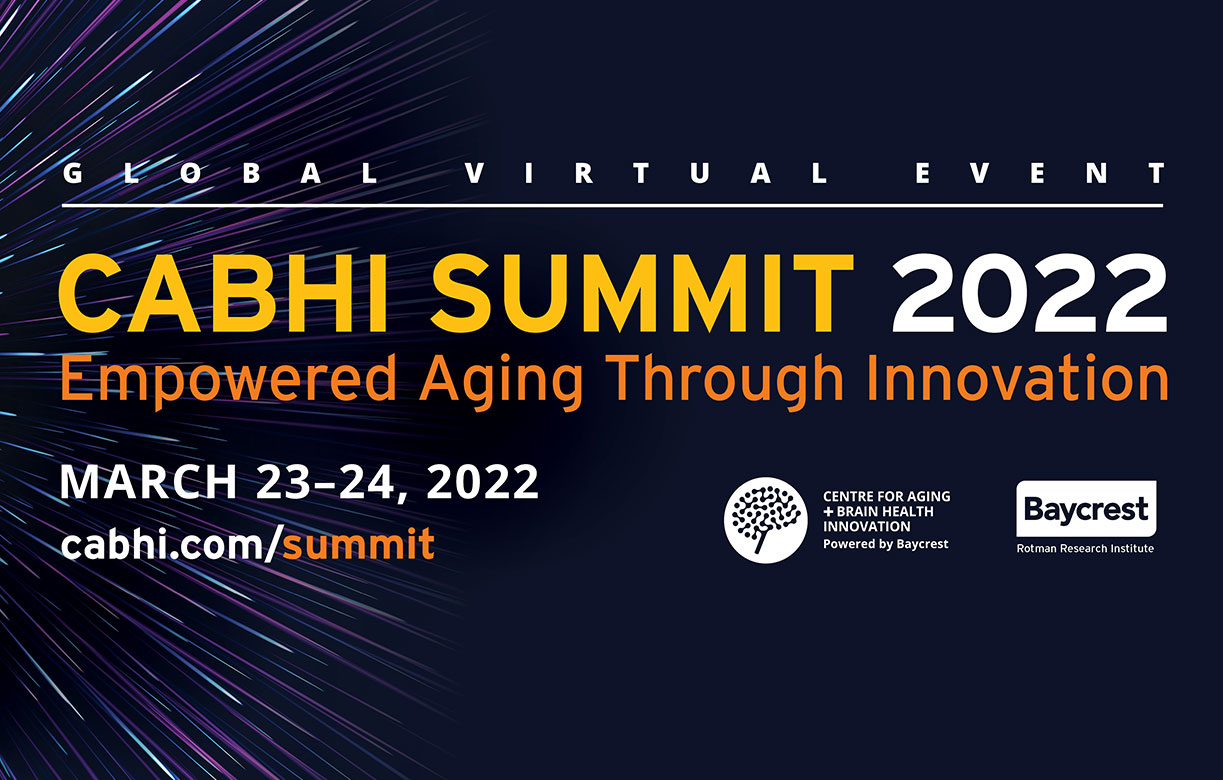 GLOBAL VIRTUAL EVENT

CABHI SUMMIT 2022
Empowered Aging Through Innovation

MARCH 23–24, 2022
cabhi.com/summit

CENTRE FOR AGING + BRAIN HEALTH INNOVATION
Powered by Baycrest

Baycrest
Rotman Research Institute